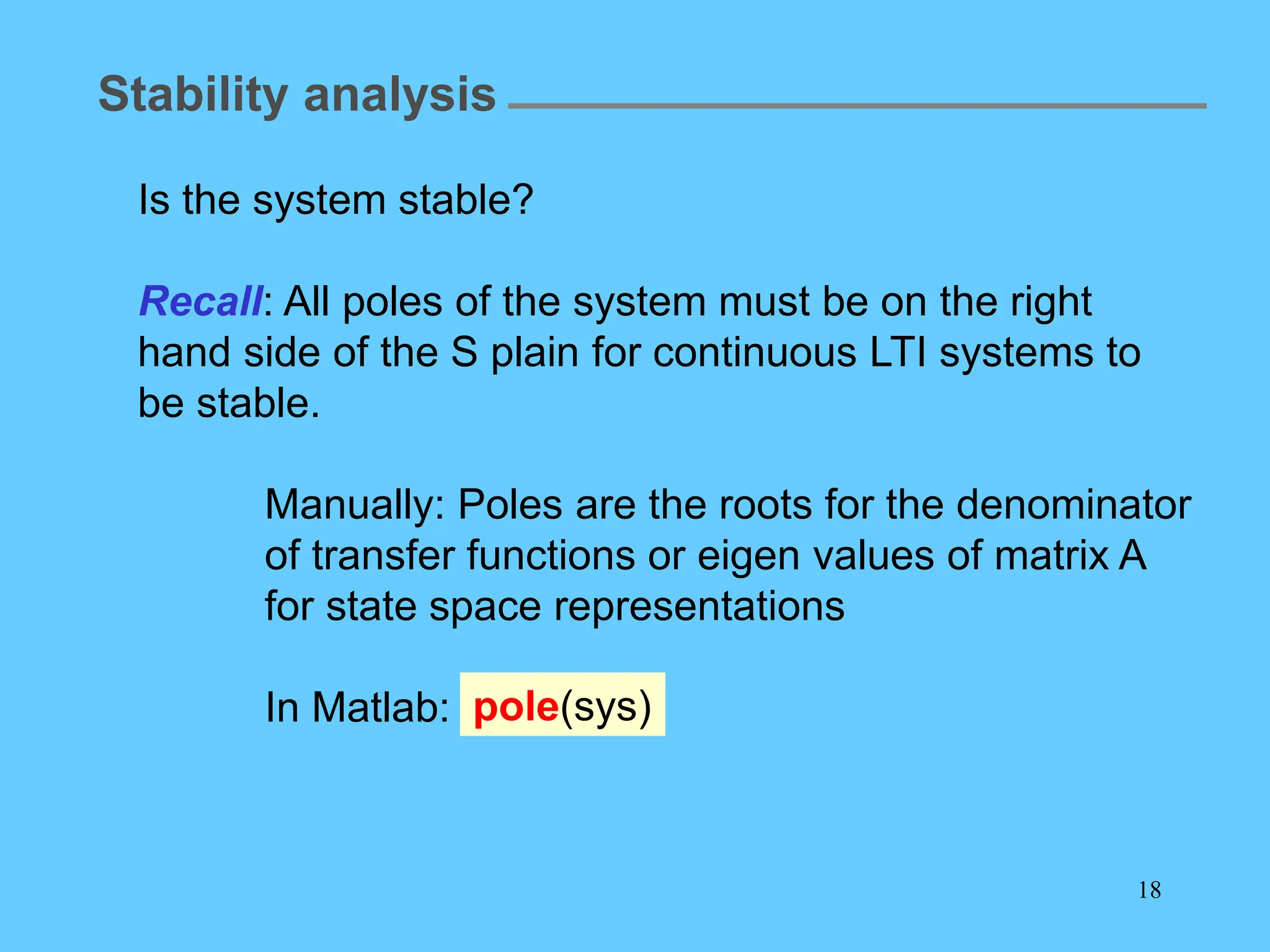 Stability analysis

Is the system stable?

Recall: All poles of the system must be on the right hand side of the S plain for continuous LTI systems to be stable.

Manually: Poles are the roots for the denominator of transfer functions or eigen values of matrix A for state space representations

In Matlab: pole(sys)

18